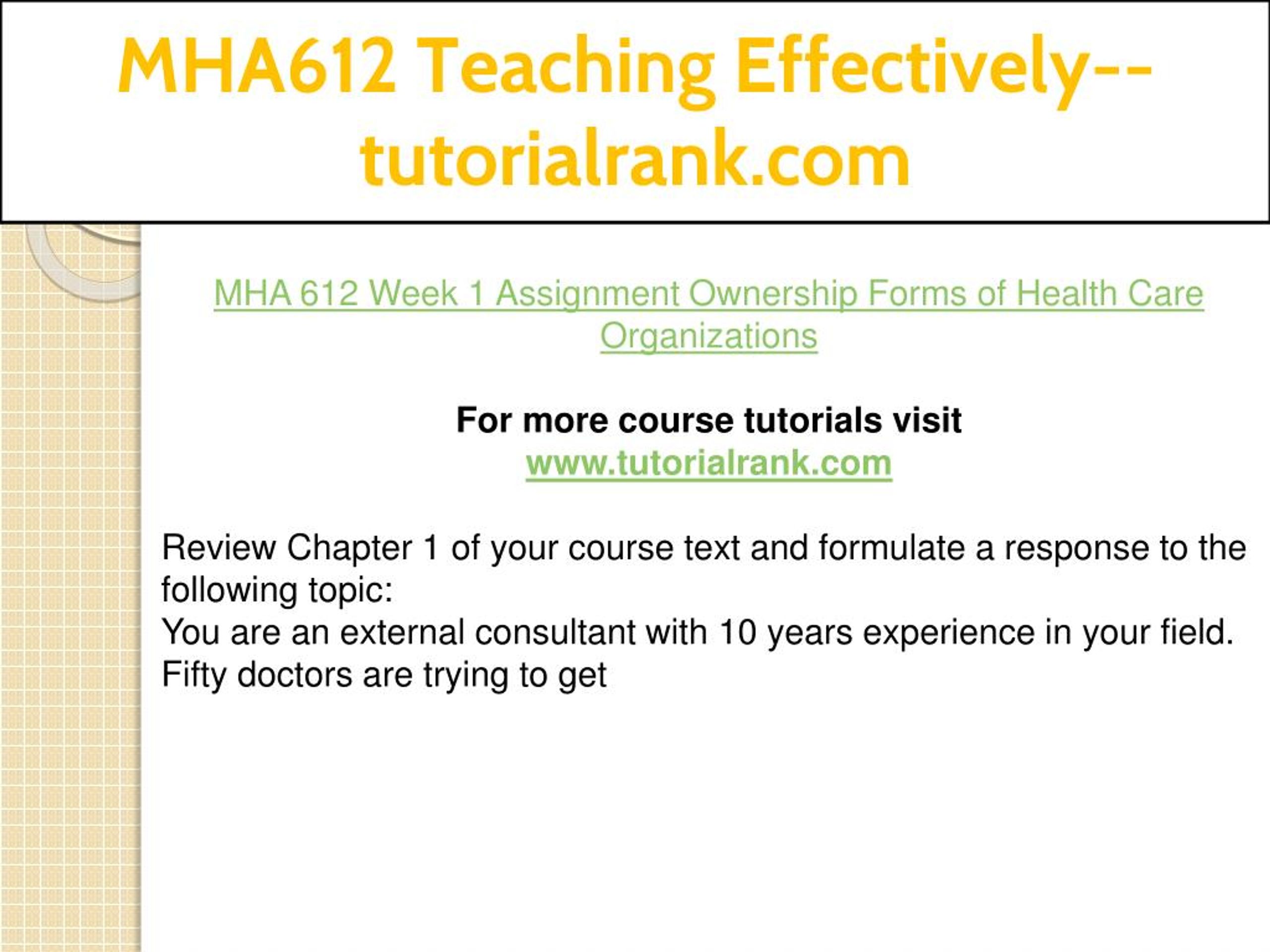 MHA612 Teaching Effectively--tutorialrank.com

MHA 612 Week 1 Assignment Ownership Forms of Health Care Organizations

For more course tutorials visit
www.tutorialrank.com

Review Chapter 1 of your course text and formulate a response to the following topic:
You are an external consultant with 10 years experience in your field. Fifty doctors are trying to get